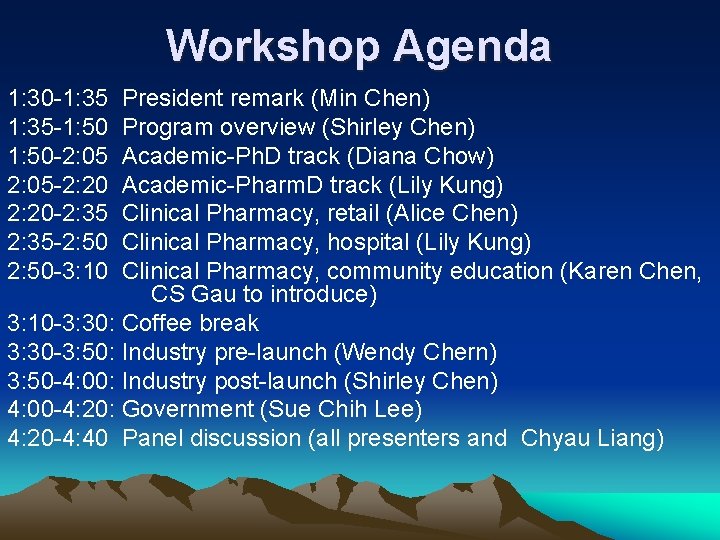 Workshop Agenda

1:30-1:35 President remark (Min Chen)
1:35-1:50 Program overview (Shirley Chen)
1:50-2:05 Academic-PhD track (Diana Chow)
2:05-2:20 Academic-PharmD track (Lily Kung)
2:20-2:35 Clinical Pharmacy, retail (Alice Chen)
2:35-2:50 Clinical Pharmacy, hospital (Lily Kung)
2:50-3:10 Clinical Pharmacy, community education (Karen Chen, CS Gau to introduce)
3:10-3:30: Coffee break
3:30-3:50: Industry pre-launch (Wendy Chern)
3:50-4:00: Industry post-launch (Shirley Chen)
4:00-4:20: Government (Sue Chih Lee)
4:20-4:40 Panel discussion (all presenters and Chyau Liang)